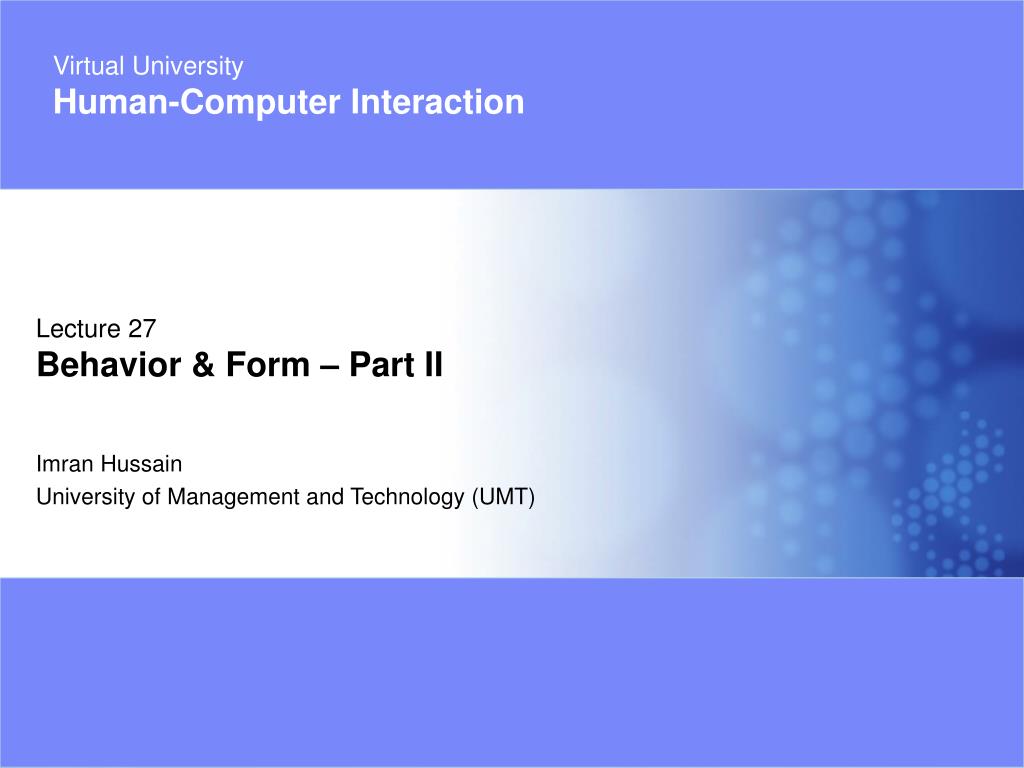 Virtual University
Human-Computer Interaction

Lecture 27
Behavior & Form – Part II

Imran Hussain
University of Management and Technology (UMT)